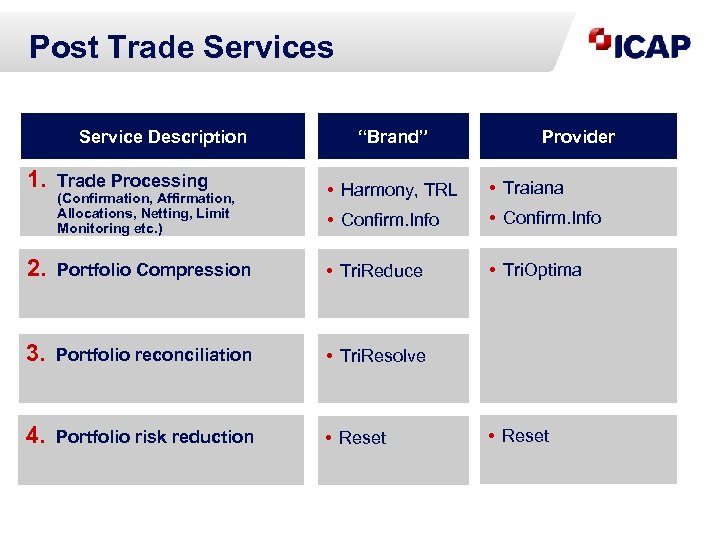 Post Trade Services

ICAP

| Service Description | "Brand" | Provider |
|---|---|---|
| 1. Trade Processing (Confirmation, Affirmation, Allocations, Netting, Limit Monitoring etc.) | • Harmony, TRL • Confirm.Info | • Traiana • Confirm.Info |
| 2. Portfolio Compression | • TriReduce | • TriOptima |
| 3. Portfolio reconciliation | • TriResolve | |
| 4. Portfolio risk reduction | • Reset | • Reset |